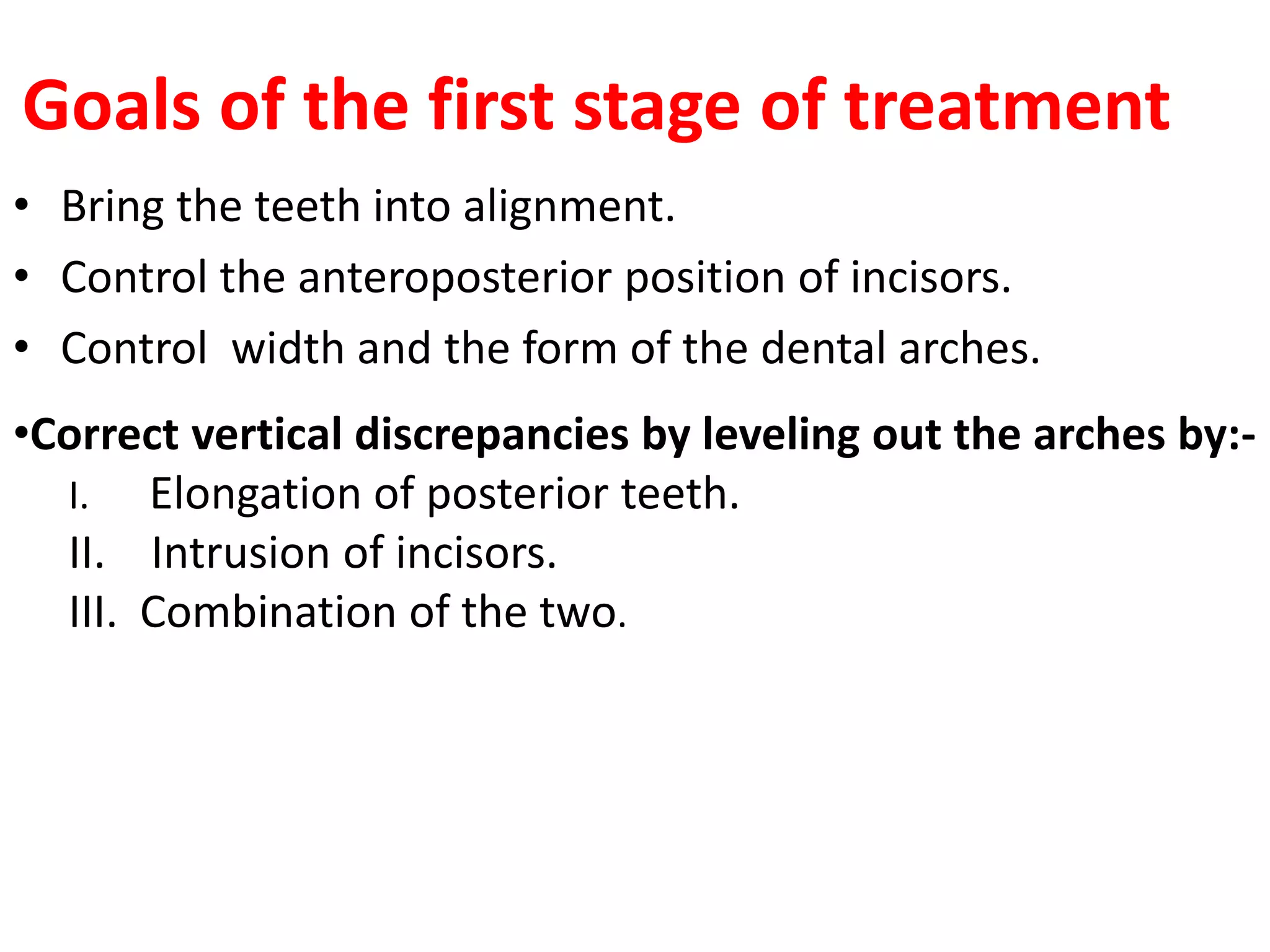 Goals of the first stage of treatment

• Bring the teeth into alignment.

• Control the anteroposterior position of incisors.

• Control  width and the form of the dental arches.

•Correct vertical discrepancies by leveling out the arches by:-

I. Elongation of posterior teeth.
II. Intrusion of incisors.
III. Combination of the two.